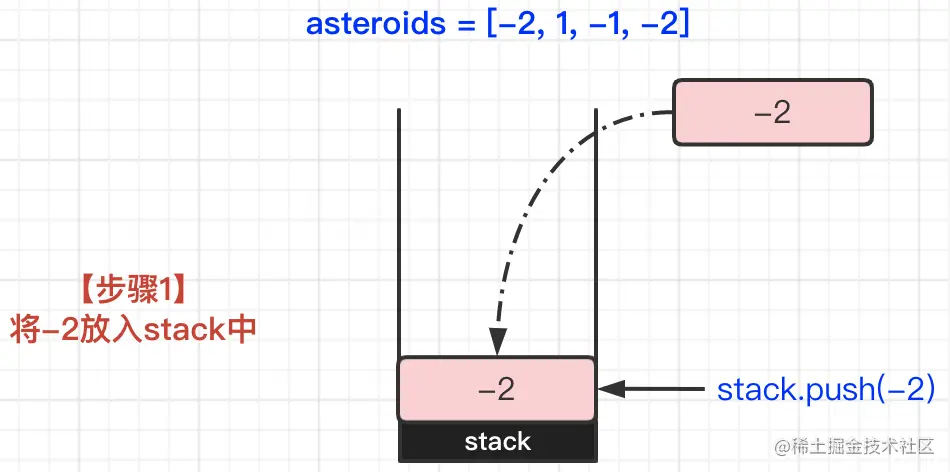 asteroids = [−2, 1, −1, −2]

−2

【步骤1】
将−2放入stack中

−2

stack.push(−2)

stack

@稀土掘金技术社区